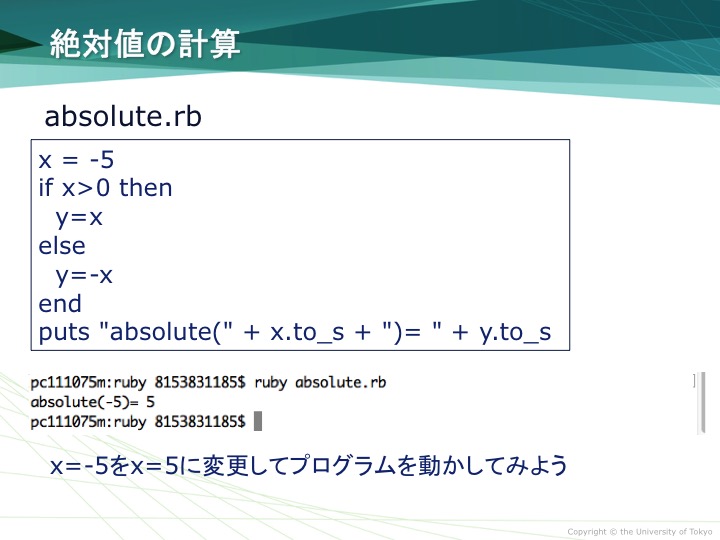 絶対値の計算

absolute.rb

x = -5
if x>0 then
  y=x
else
  y=-x
end
puts "absolute(" + x.to_s + ")= " + y.to_s

pc111075m:ruby 8153831185$ ruby absolute.rb
absolute(-5)= 5
pc111075m:ruby 8153831185$

x=-5をx=5に変更してプログラムを動かしてみよう

Copyright © the University of Tokyo